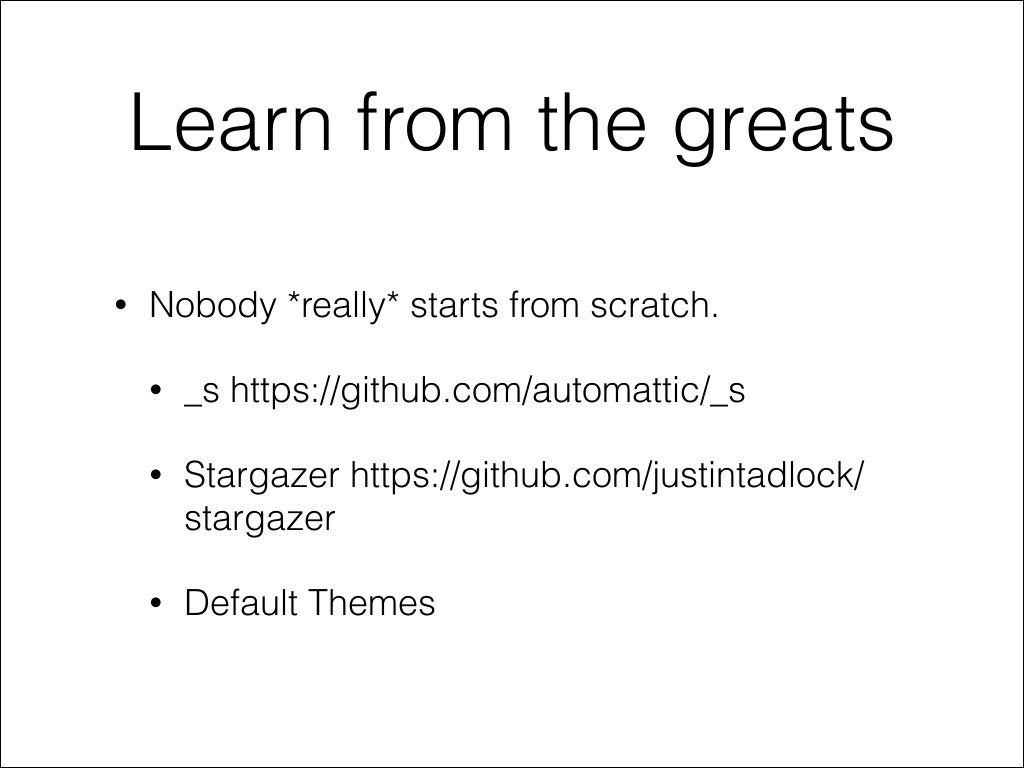 Learn from the greats

• Nobody *really* starts from scratch.

• _s https://github.com/automattic/_s

• Stargazer https://github.com/justintadlock/stargazer

• Default Themes